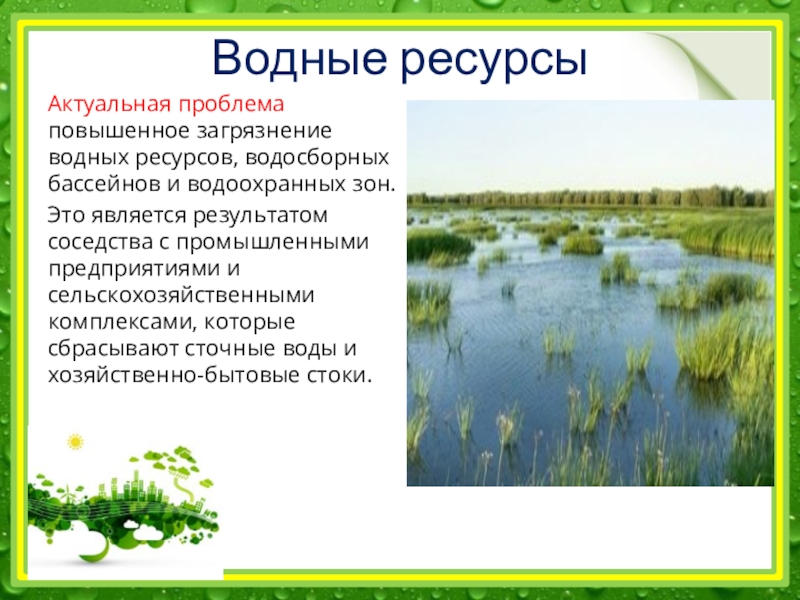 Водные ресурсы

Актуальная проблема повышенное загрязнение водных ресурсов, водосборных бассейнов и водоохранных зон.

Это является результатом соседства с промышленными предприятиями и сельскохозяйственными комплексами, которые сбрасывают сточные воды и хозяйственно-бытовые стоки.